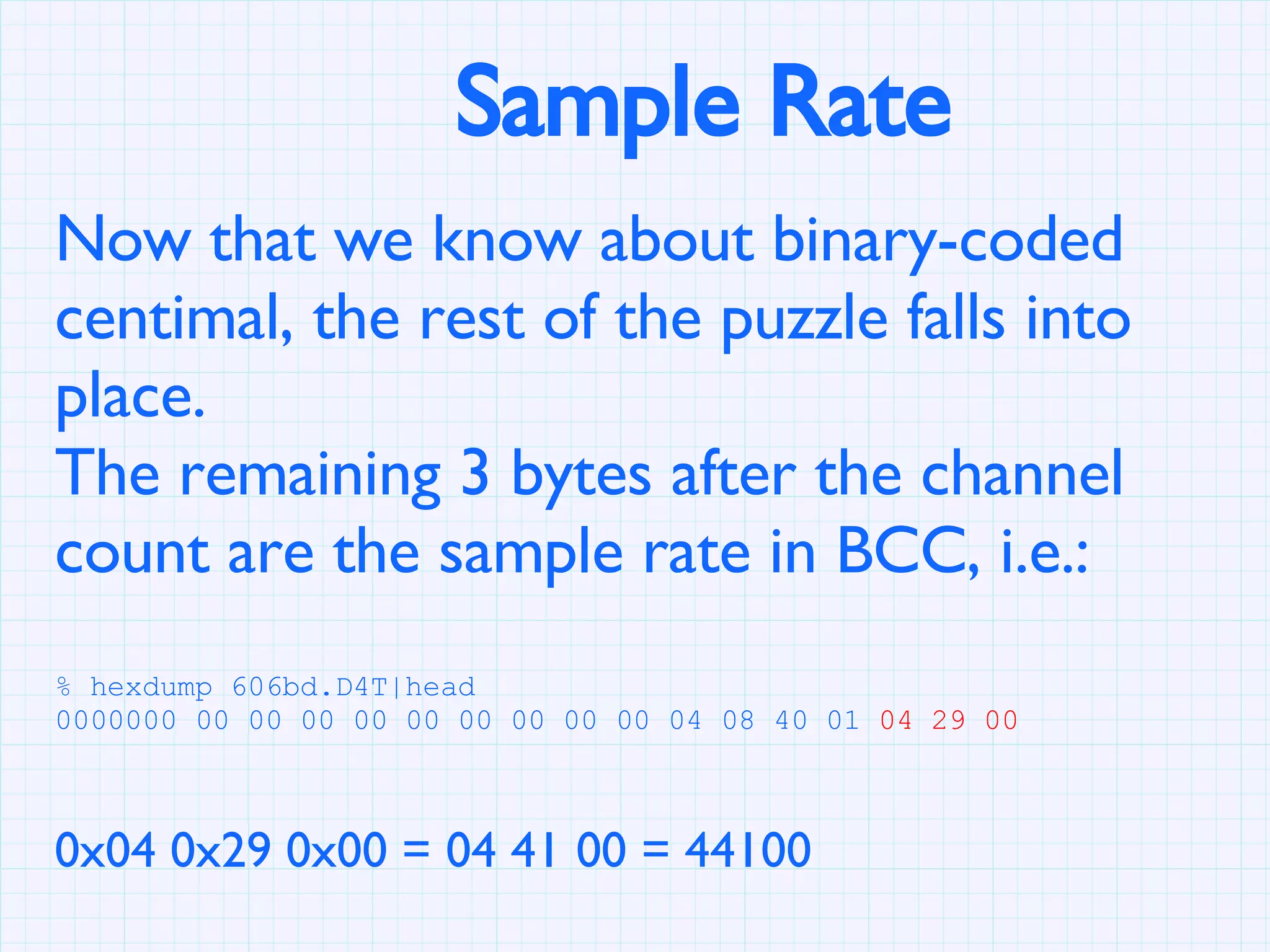 Sample Rate

Now that we know about binary-coded centimal, the rest of the puzzle falls into place.
The remaining 3 bytes after the channel count are the sample rate in BCC, i.e.:

% hexdump 606bd.D4T|head
0000000 00 00 00 00 00 00 00 00 00 04 08 40 01 04 29 00

0x04 0x29 0x00 = 04 41 00 = 44100